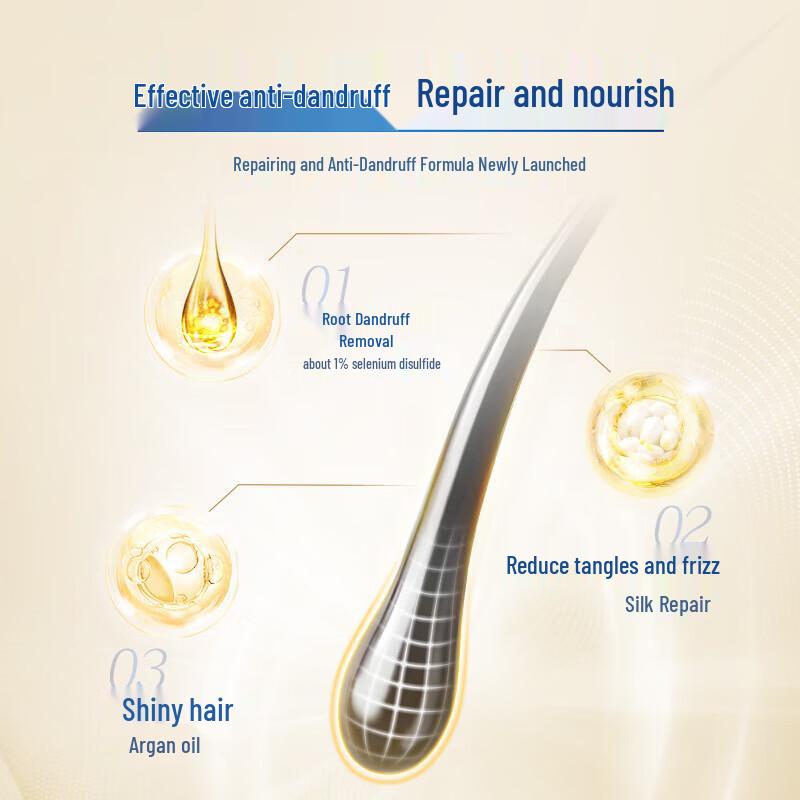 Effective anti-dandruff Repair and nourish

Repairing and Anti-Dandruff Formula Newly Launched

01
Root Dandruff Removal
about 1% selenium disulfide

02
Reduce tangles and frizz
Silk Repair

03
Shiny hair
Argan oil